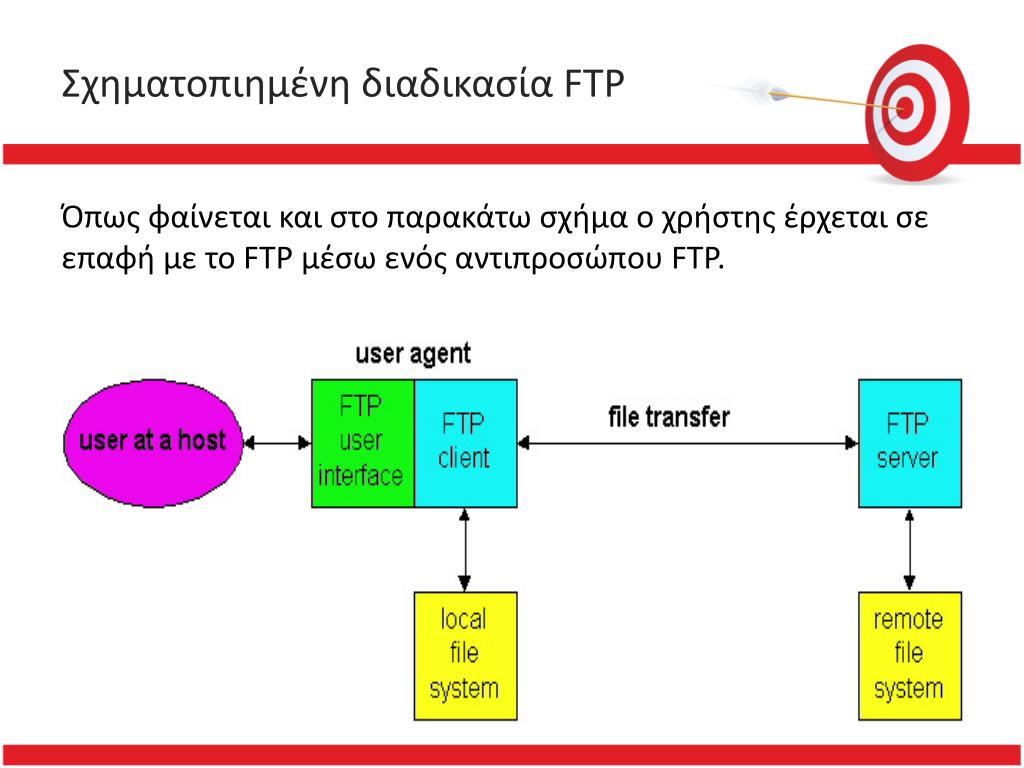 Σχηματοπιημένη διαδικασία FTP

Όπως φαίνεται και στο παρακάτω σχήμα ο χρήστης έρχεται σε επαφή με το FTP μέσω ενός αντιπροσώπου FTP.

user agent

user at a host

FTP user interface

FTP client

file transfer

FTP server

local file system

remote file system